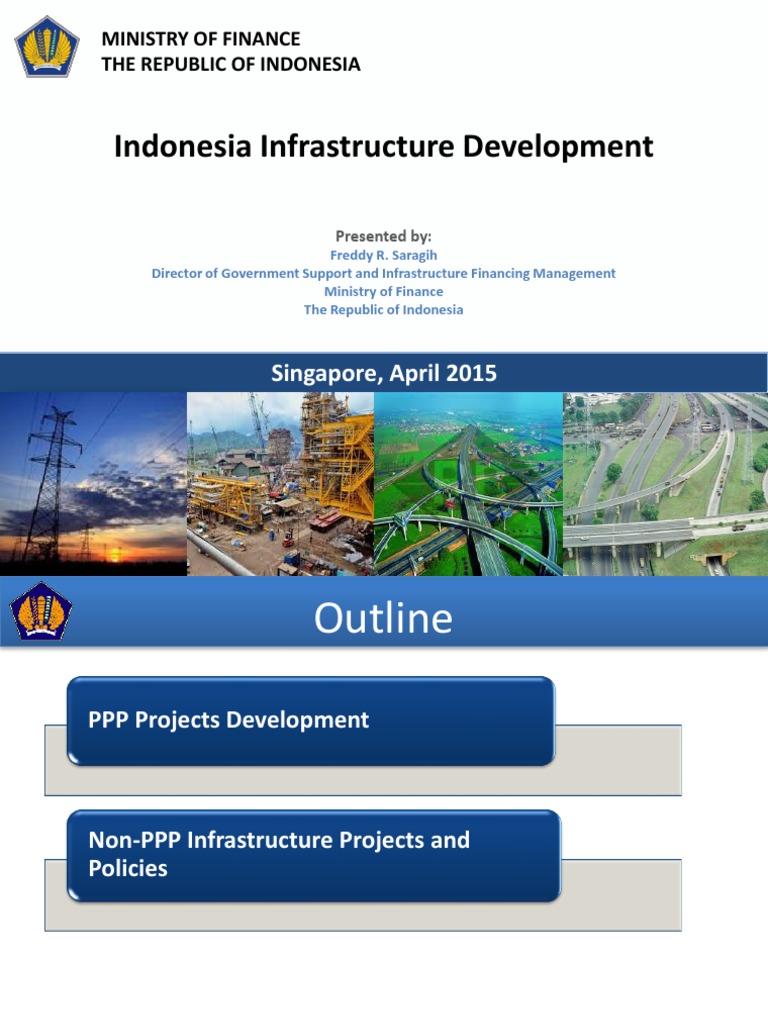 MINISTRY OF FINANCE
THE REPUBLIC OF INDONESIA

Indonesia Infrastructure Development

Presented by:
Freddy R. Saragih
Director of Government Support and Infrastructure Financing Management
Ministry of Finance
The Republic of Indonesia

Singapore, April 2015

Outline

PPP Projects Development

Non-PPP Infrastructure Projects and Policies